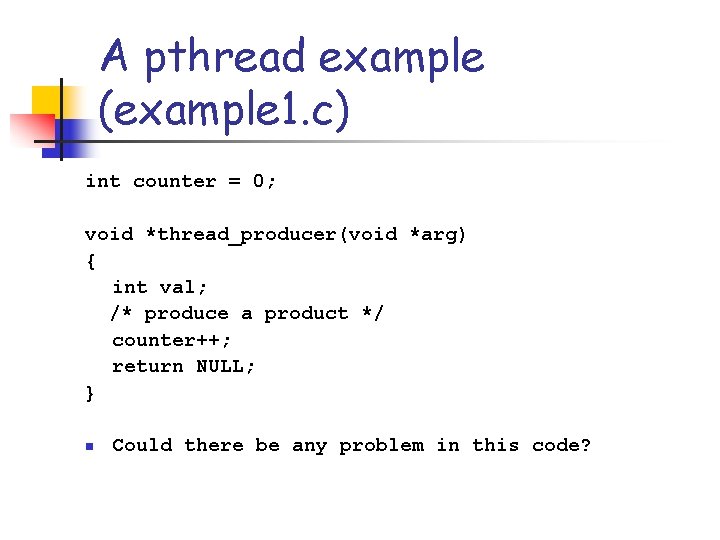 A pthread example (example1.c)

int counter = 0;

void *thread_producer(void *arg)
{
  int val;
  /* produce a product */
  counter++;
  return NULL;
}

Could there be any problem in this code?